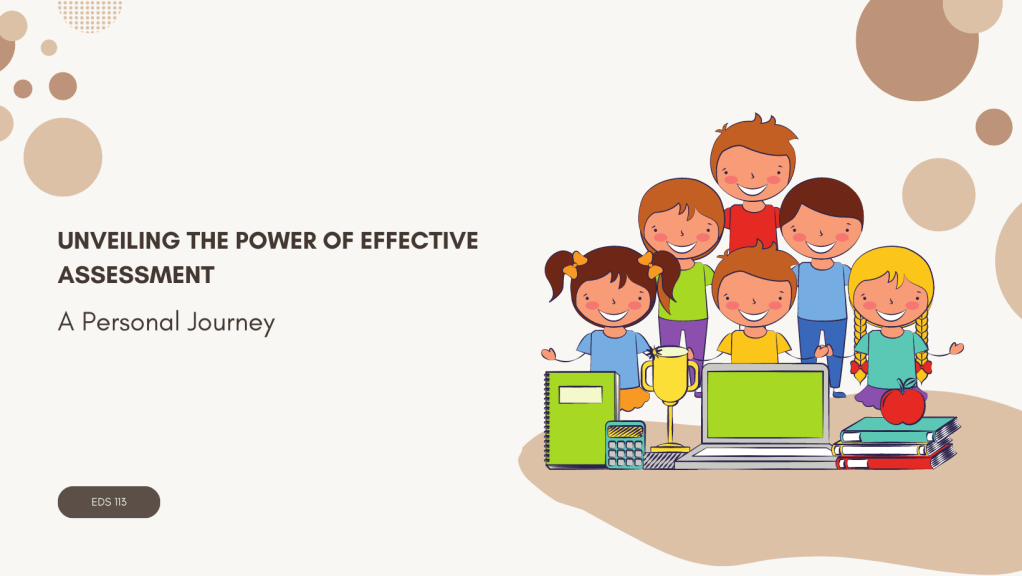 UNVEILING THE POWER OF EFFECTIVE ASSESSMENT

A Personal Journey

EDS 113